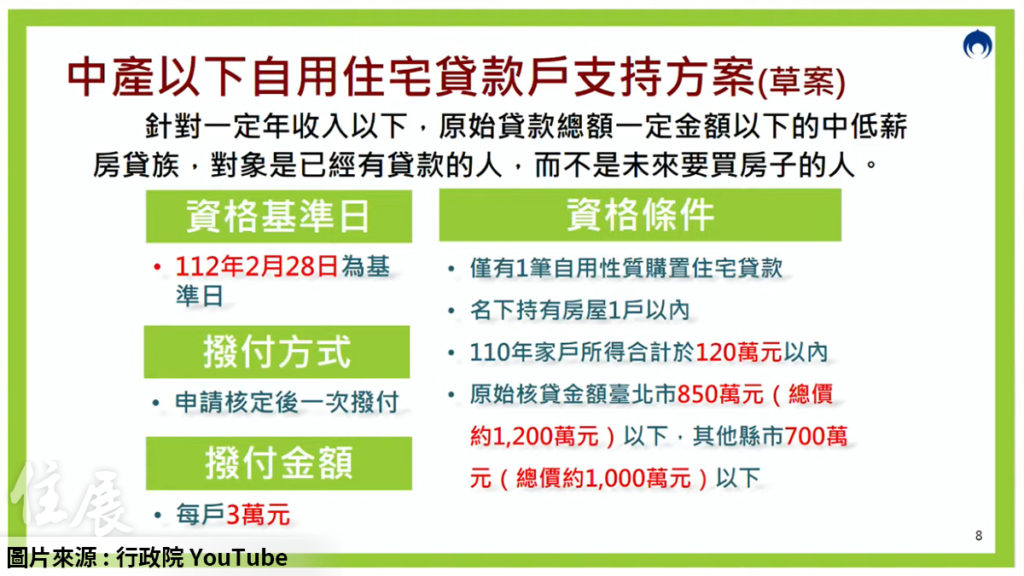 中產以下自用住宅貸款戶支持方案(草案)

針對一定年收入以下，原始貸款總額一定金額以下的中低薪房貸族，對象是已經有貸款的人，而不是未來要買房子的人。

資格基準日

• 112年2月28日為基準日

撥付方式

• 申請核定後一次撥付

撥付金額

• 每戶3萬元

資格條件

• 僅有1筆自用性質購置住宅貸款
• 名下持有房屋1戶以內
• 110年家戶所得合計於120萬元以內
• 原始核貸金額臺北市850萬元（總價約1,200萬元）以下，其他縣市700萬元（總價約1,000萬元）以下

8

住展

圖片來源：行政院 YouTube